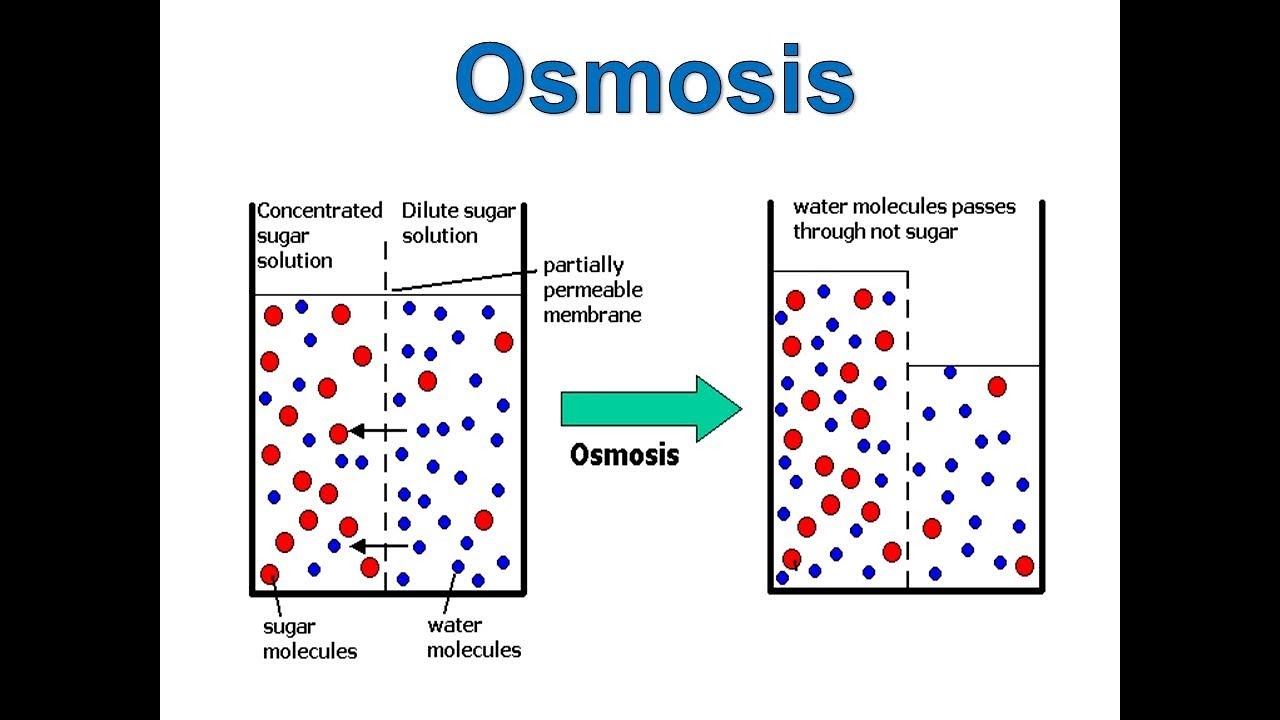 Osmosis

Concentrated sugar solution

Dilute sugar solution

partially permeable membrane

sugar molecules

water molecules

Osmosis

water molecules passes through not sugar